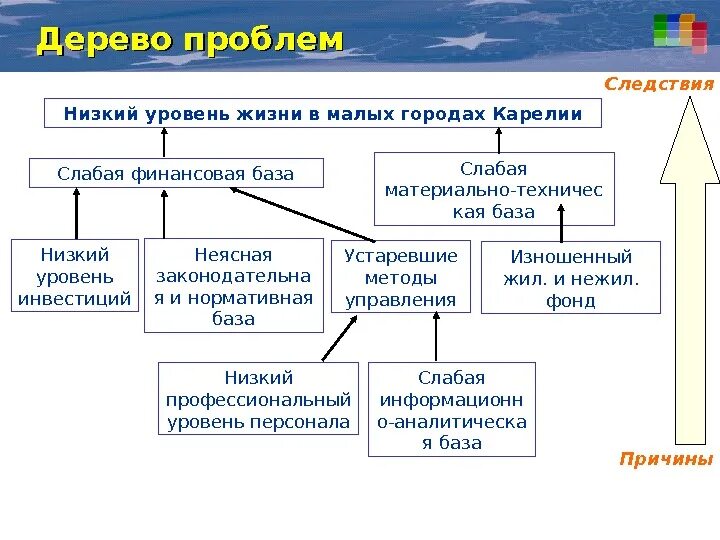 Дерево проблем

Следствия

Низкий уровень жизни в малых городах Карелии

Слабая финансовая база

Слабая материально-техническая база

Низкий уровень инвестиций

Неясная законодательная и нормативная база

Устаревшие методы управления

Изношенный жил. и нежил. фонд

Низкий профессиональный уровень персонала

Слабая информационно-аналитическая база

Причины